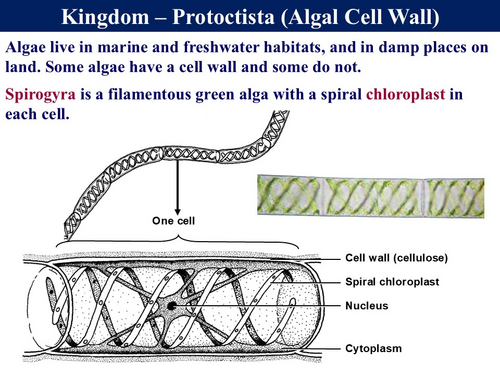 Kingdom – Protoctista (Algal Cell Wall)

Algae live in marine and freshwater habitats, and in damp places on land. Some algae have a cell wall and some do not.

Spirogyra is a filamentous green alga with a spiral chloroplast in each cell.

One cell

Cell wall (cellulose)

Spiral chloroplast

Nucleus

Cytoplasm